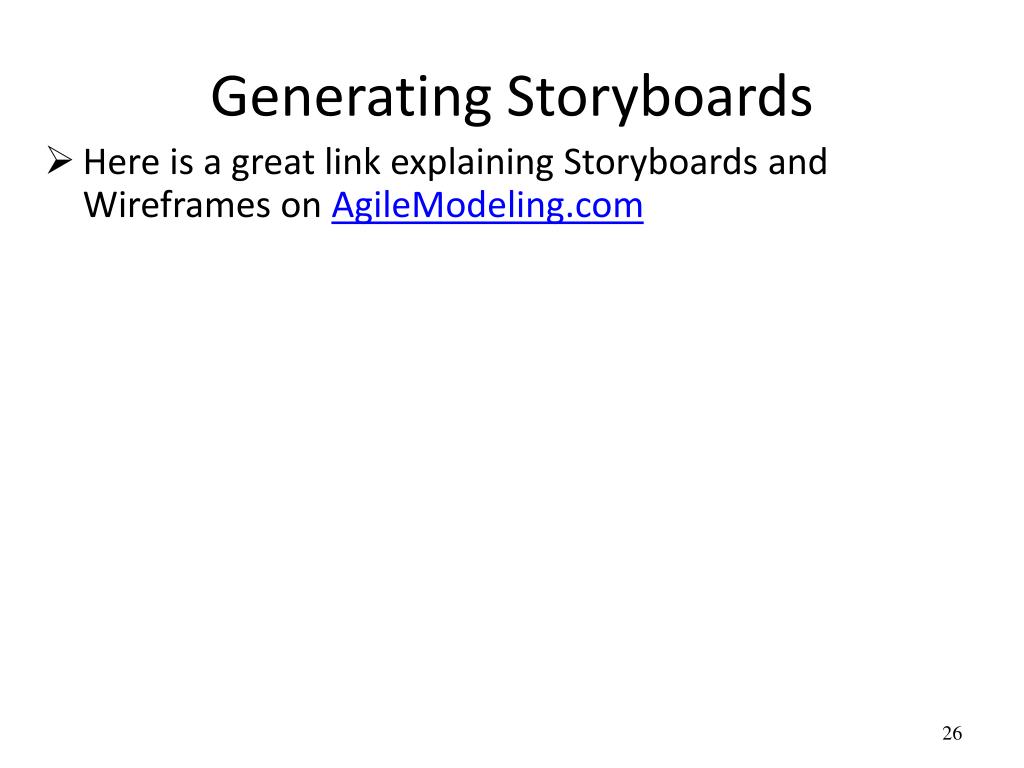 Generating Storyboards

➢ Here is a great link explaining Storyboards and Wireframes on AgileModeling.com

26